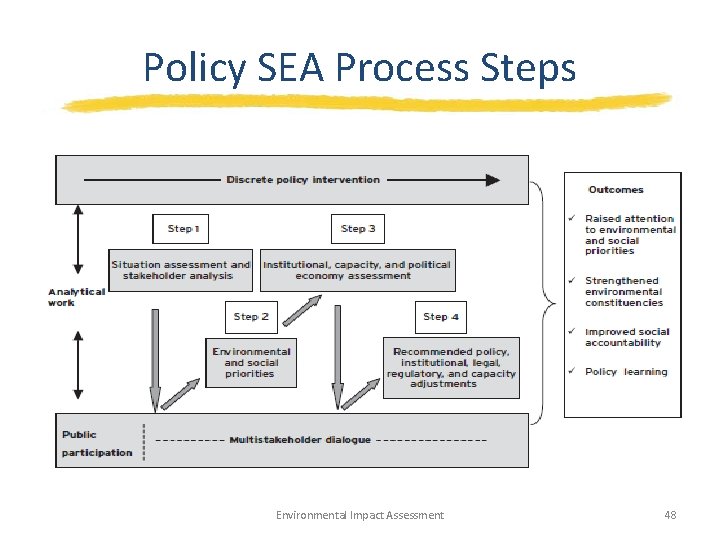 Policy SEA Process Steps

Discrete policy intervention

Analytical work

Step 1

Situation assessment and stakeholder analysis

Step 2

Environmental and social priorities

Step 3

Institutional, capacity, and political economy assessment

Step 4

Recommended policy, institutional, legal, regulatory, and capacity adjustments

Public participation

Multistakeholder dialogue

Outcomes

✓ Raised attention to environmental and social priorities

✓ Strengthened environmental constituencies

✓ Improved social accountability

✓ Policy learning

Environmental Impact Assessment

48